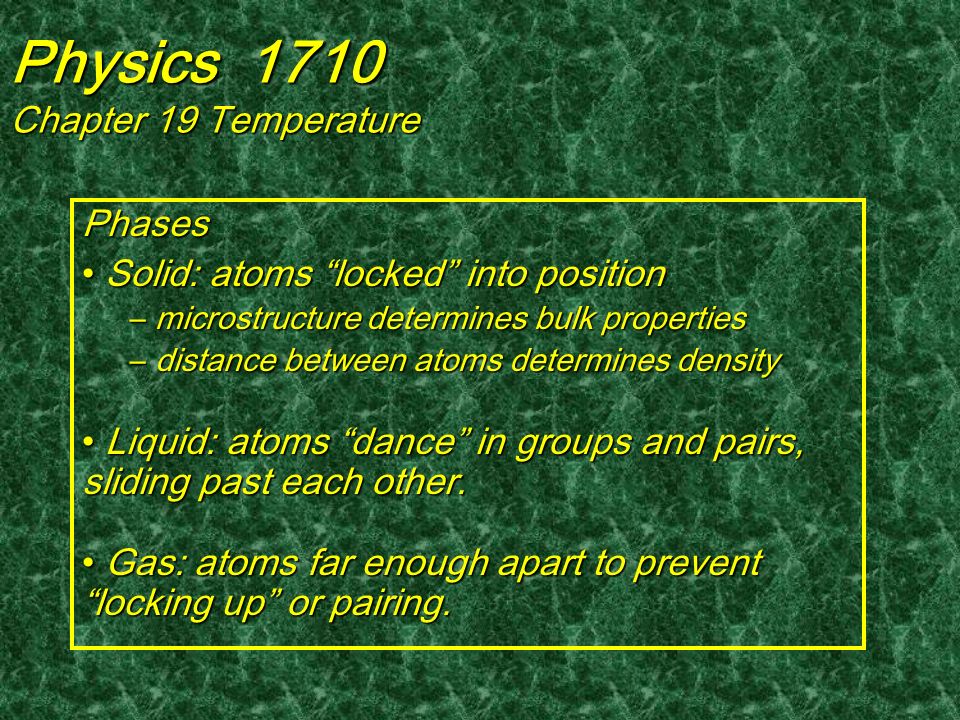 Physics 1710
Chapter 19 Temperature

Phases
• Solid: atoms “locked” into position
– microstructure determines bulk properties
– distance between atoms determines density

• Liquid: atoms “dance” in groups and pairs, sliding past each other.

• Gas: atoms far enough apart to prevent “locking up” or pairing.